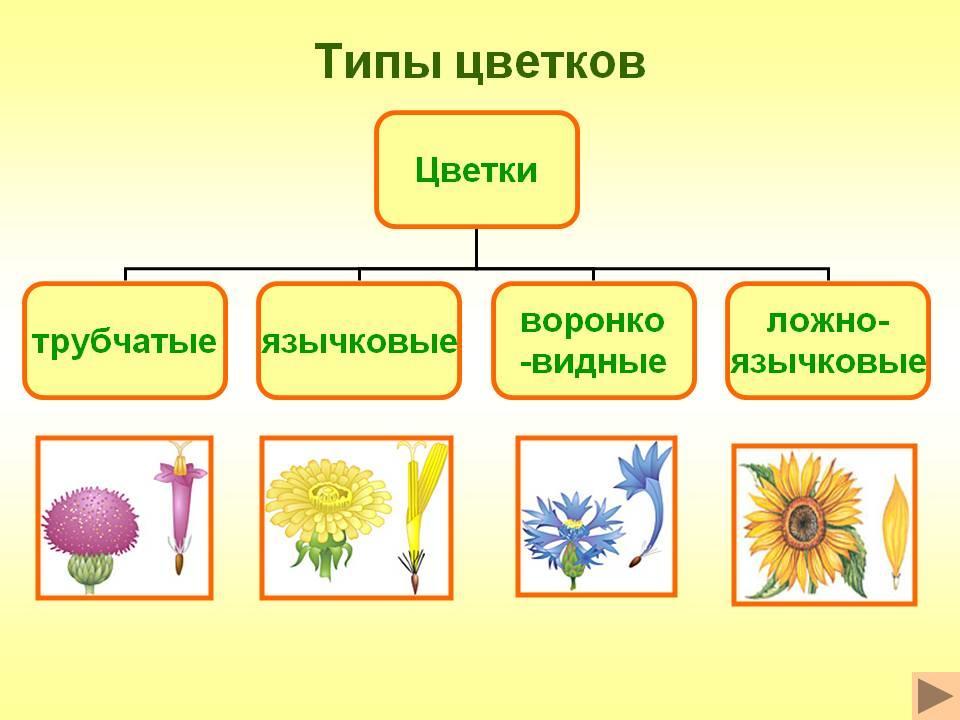 Типы цветков

Цветки

трубчатые

язычковые

воронко -видные

ложно-язычковые